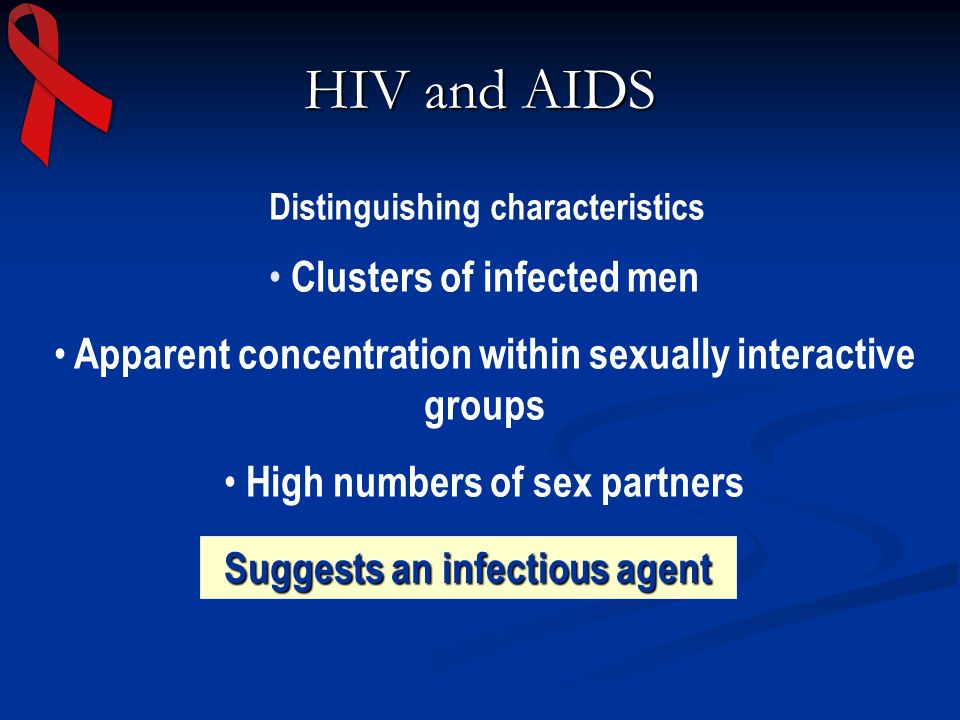 HIV and AIDS

Distinguishing characteristics

• Clusters of infected men

• Apparent concentration within sexually interactive groups

• High numbers of sex partners

Suggests an infectious agent